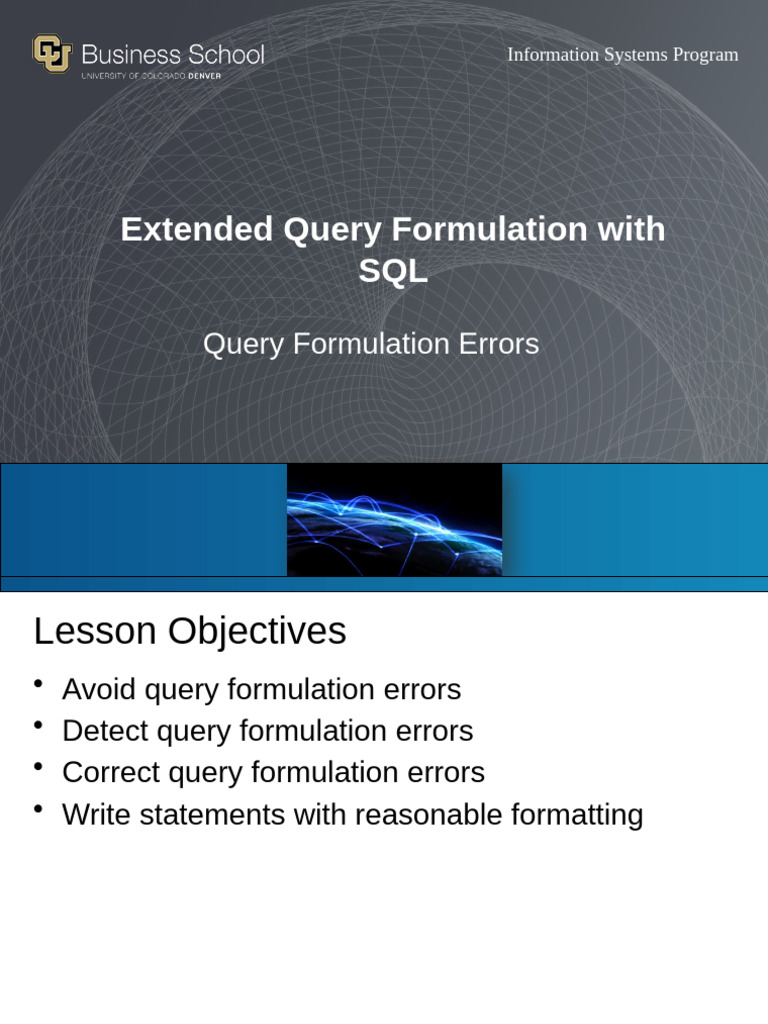 Business School
UNIVERSITY OF COLORADO DENVER

Information Systems Program

Extended Query Formulation with SQL

Query Formulation Errors

Lesson Objectives

• Avoid query formulation errors
• Detect query formulation errors
• Correct query formulation errors
• Write statements with reasonable formatting